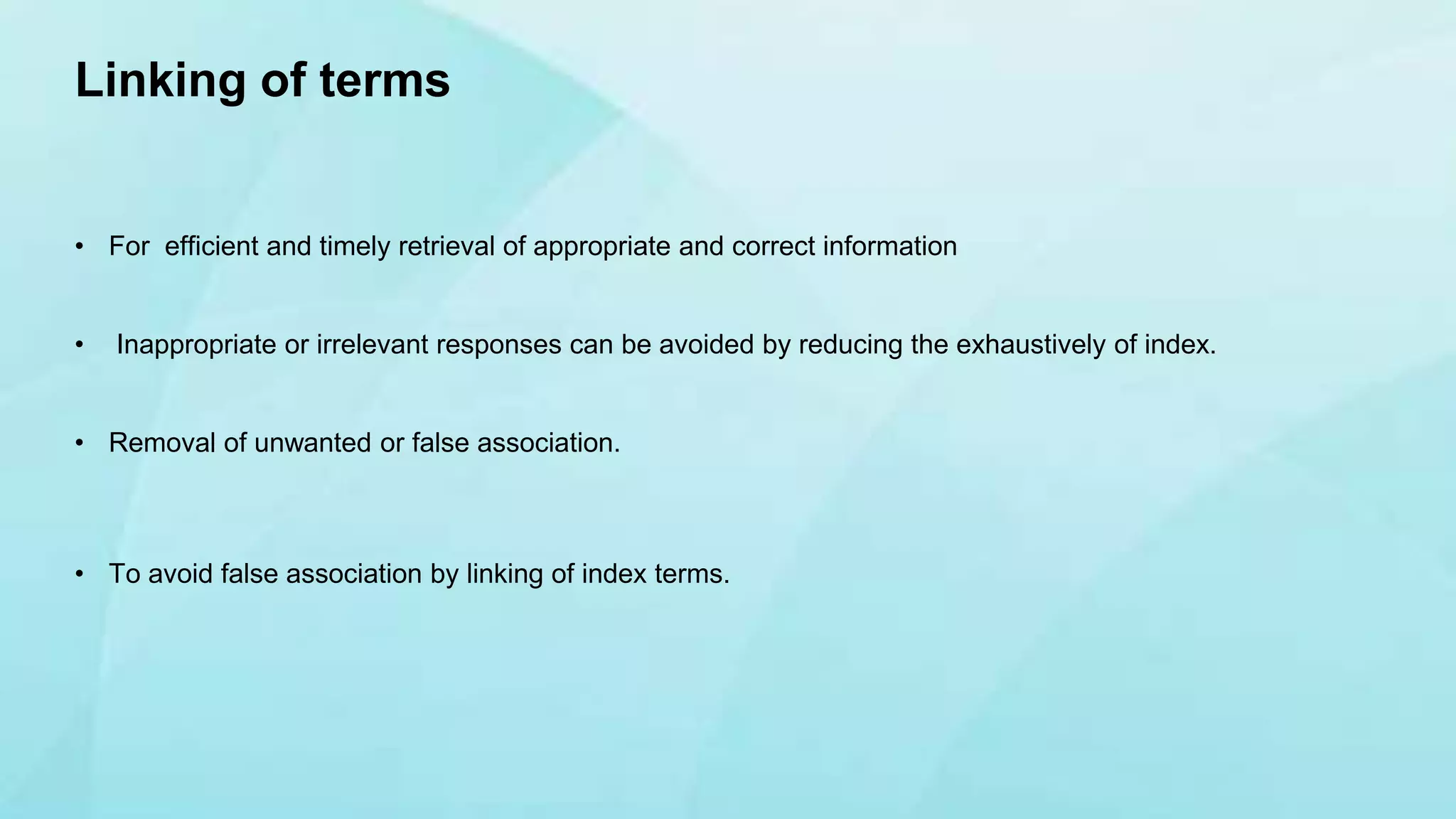 Linking of terms

• For efficient and timely retrieval of appropriate and correct information

• Inappropriate or irrelevant responses can be avoided by reducing the exhaustively of index.

• Removal of unwanted or false association.

• To avoid false association by linking of index terms.